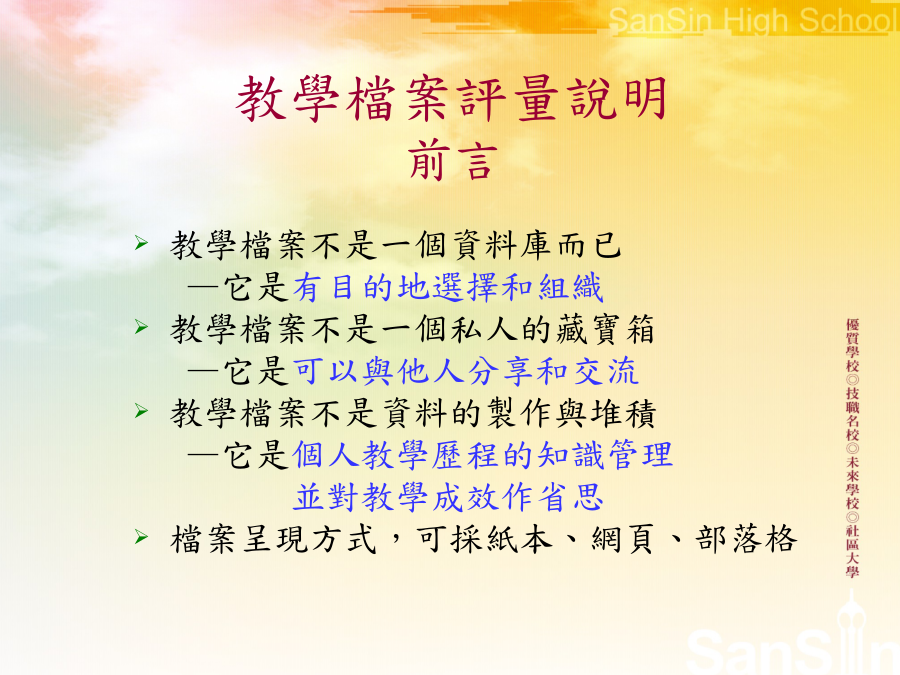 SanSin High School

教學檔案評量說明
前言

➢ 教學檔案不是一個資料庫而已
—它是有目的地選擇和組織
➢ 教學檔案不是一個私人的藏寶箱
—它是可以與他人分享和交流
➢ 教學檔案不是資料的製作與堆積
—它是個人教學歷程的知識管理
並對教學成效作省思
➢ 檔案呈現方式，可採紙本、網頁、部落格

優質學校◎技職名校◎未來學校◎社區大學

SanSin